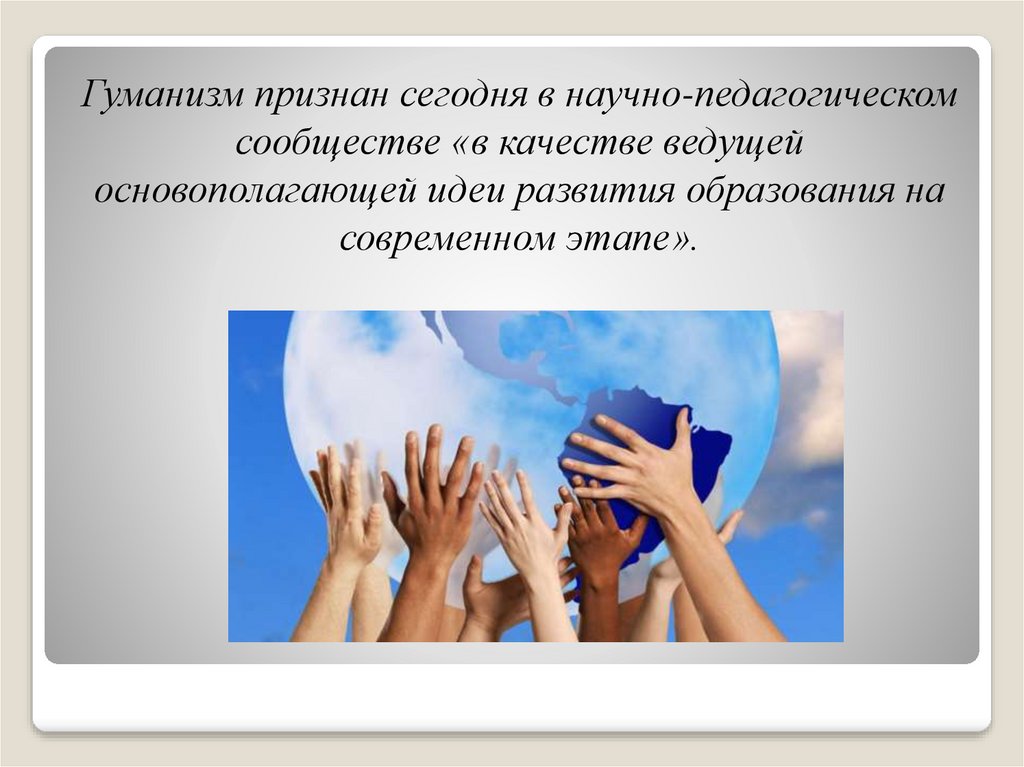 Гуманизм признан сегодня в научно-педагогическом сообществе «в качестве ведущей основополагающей идеи развития образования на современном этапе».